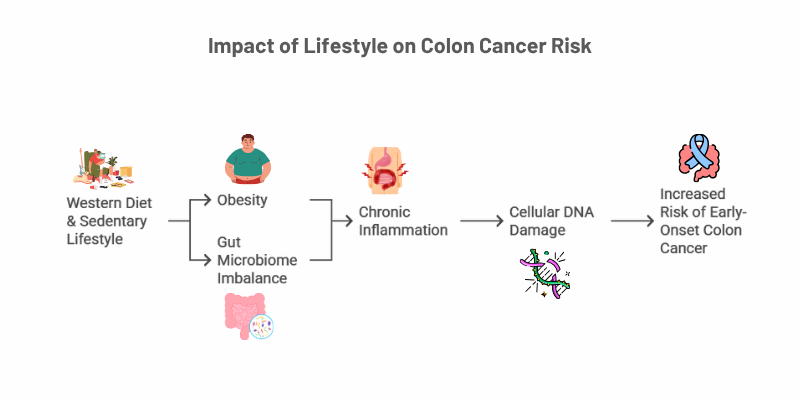 Impact of Lifestyle on Colon Cancer Risk

Western Diet & Sedentary Lifestyle

Obesity

Gut Microbiome Imbalance

Chronic Inflammation

Cellular DNA Damage

Increased Risk of Early-Onset Colon Cancer